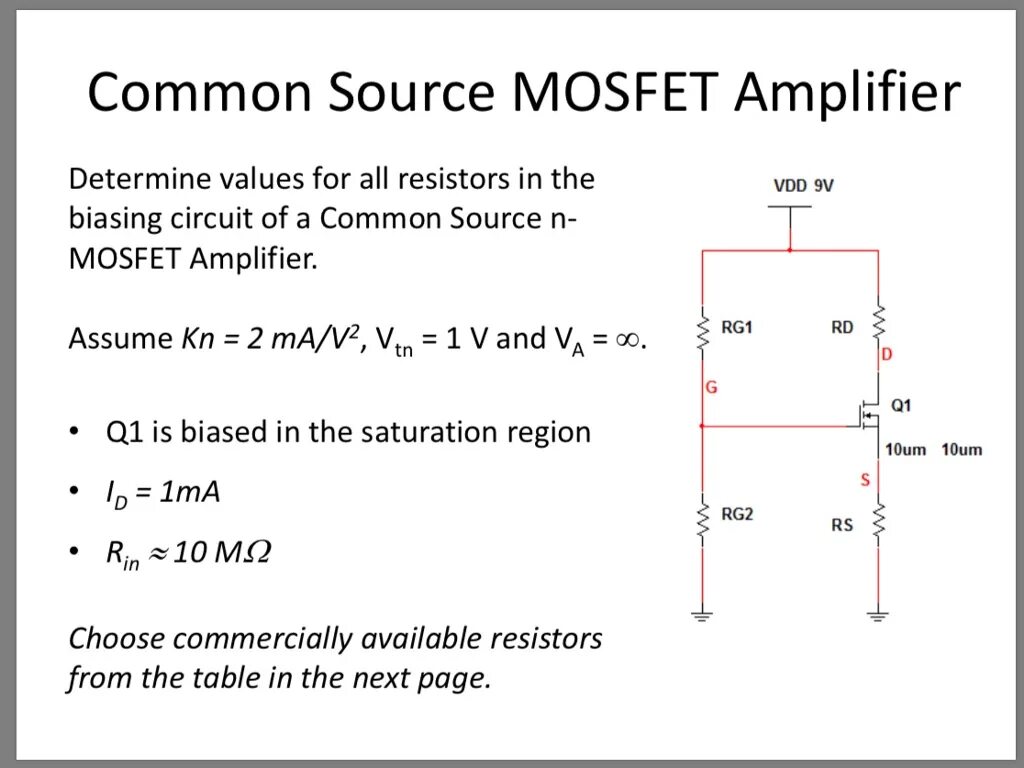 Common Source MOSFET Amplifier

Determine values for all resistors in the biasing circuit of a Common Source n-MOSFET Amplifier.

Assume $Kn = 2\ mA/V^2$, $V_{tn} = 1$ V and $V_A = \infty$.

• Q1 is biased in the saturation region

• $I_D = 1mA$

• $R_{in} \approx 10\ M\Omega$

Choose commercially available resistors from the table in the next page.

VDD 9V
RG1
RD
D
G
Q1
10um 10um
S
RG2
RS